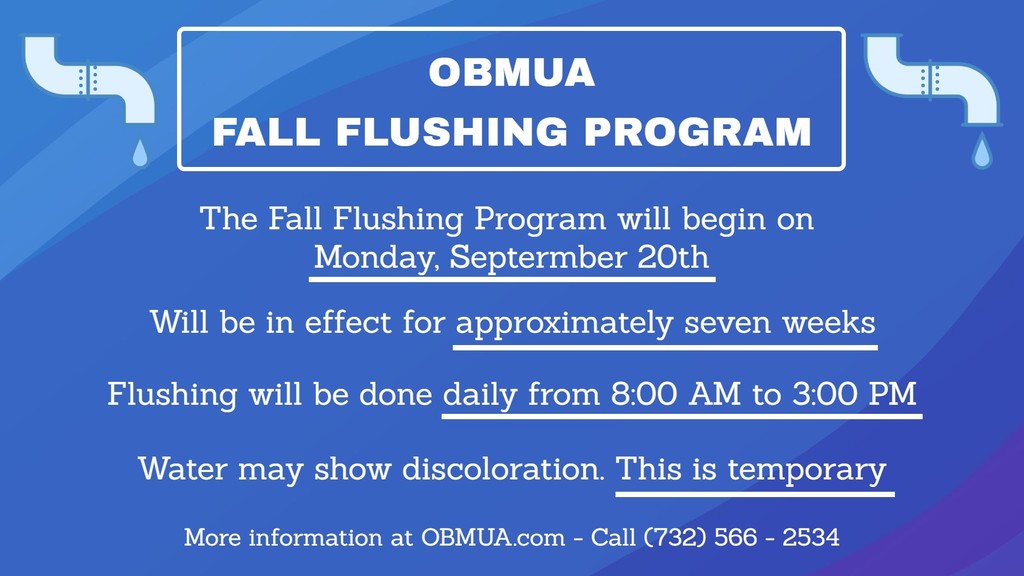 OBMUA
FALL FLUSHING PROGRAM

The Fall Flushing Program will begin on Monday, Septermber 20th

Will be in effect for approximately seven weeks

Flushing will be done daily from 8:00 AM to 3:00 PM

Water may show discoloration. This is temporary

More information at OBMUA.com - Call (732) 566 - 2534